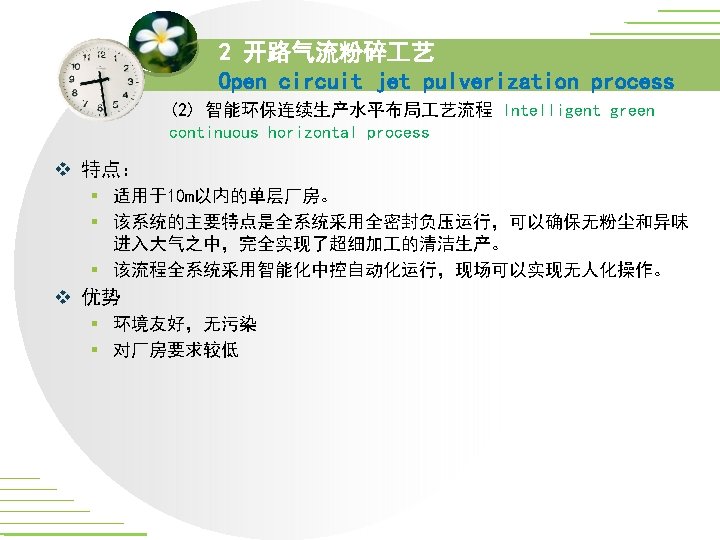 2 开路气流粉碎工艺
Open circuit jet pulverization process

(2) 智能环保连续生产水平布局工艺流程 Intelligent green continuous horizontal process

❖ 特点：
▪ 适用于10m以内的单层厂房。
▪ 该系统的主要特点是全系统采用全密封负压运行，可以确保无粉尘和异味进入大气之中，完全实现了超细加工的清洁生产。
▪ 该流程全系统采用智能化中控自动化运行，现场可以实现无人化操作。
❖ 优势
▪ 环境友好，无污染
▪ 对厂房要求较低